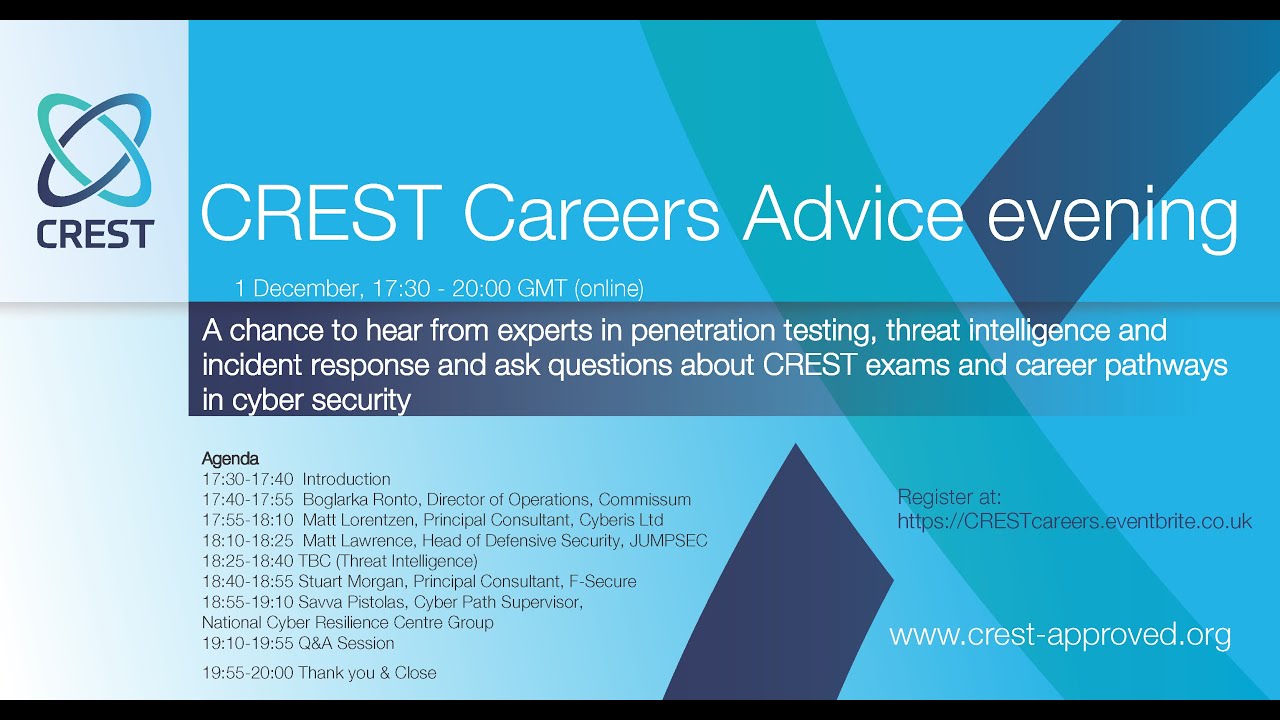 CREST

CREST Careers Advice evening

1 December, 17:30 - 20:00 GMT (online)

A chance to hear from experts in penetration testing, threat intelligence and incident response and ask questions about CREST exams and career pathways in cyber security

Agenda
17:30-17:40 Introduction
17:40-17:55 Boglarka Ronto, Director of Operations, Commissum
17:55-18:10 Matt Lorentzen, Principal Consultant, Cyberis Ltd
18:10-18:25 Matt Lawrence, Head of Defensive Security, JUMPSEC
18:25-18:40 TBC (Threat Intelligence)
18:40-18:55 Stuart Morgan, Principal Consultant, F-Secure
18:55-19:10 Savva Pistolas, Cyber Path Supervisor, National Cyber Resilience Centre Group
19:10-19:55 Q&A Session
19:55-20:00 Thank you & Close

Register at:
https://CRESTcareers.eventbrite.co.uk

www.crest-approved.org